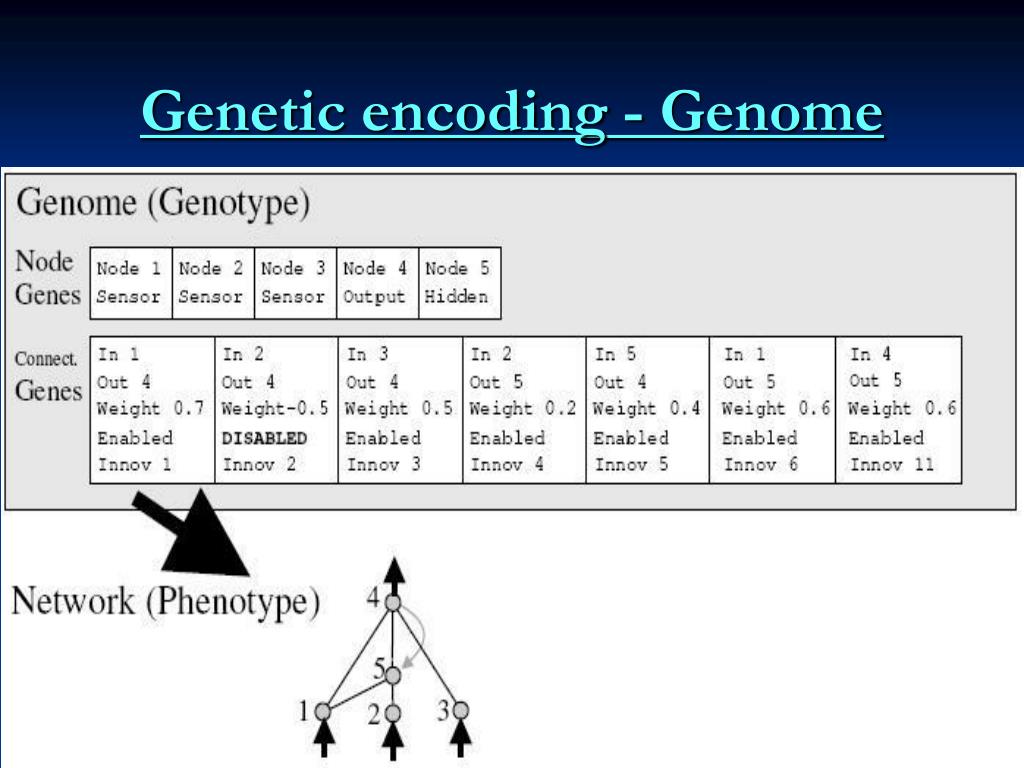 Genetic encoding - Genome

Genome (Genotype)

Node Genes

| Node 1 Sensor | Node 2 Sensor | Node 3 Sensor | Node 4 Output | Node 5 Hidden |
|---|---|---|---|---|

Connect. Genes

| In 1 Out 4 Weight 0.7 Enabled Innov 1 | In 2 Out 4 Weight-0.5 DISABLED Innov 2 | In 3 Out 4 Weight 0.5 Enabled Innov 3 | In 2 Out 5 Weight 0.2 Enabled Innov 4 | In 5 Out 4 Weight 0.4 Enabled Innov 5 | In 1 Out 5 Weight 0.6 Enabled Innov 6 | In 4 Out 5 Weight 0.6 Enabled Innov 11 |
|---|---|---|---|---|---|---|

Network (Phenotype)

4
5
1
2
3